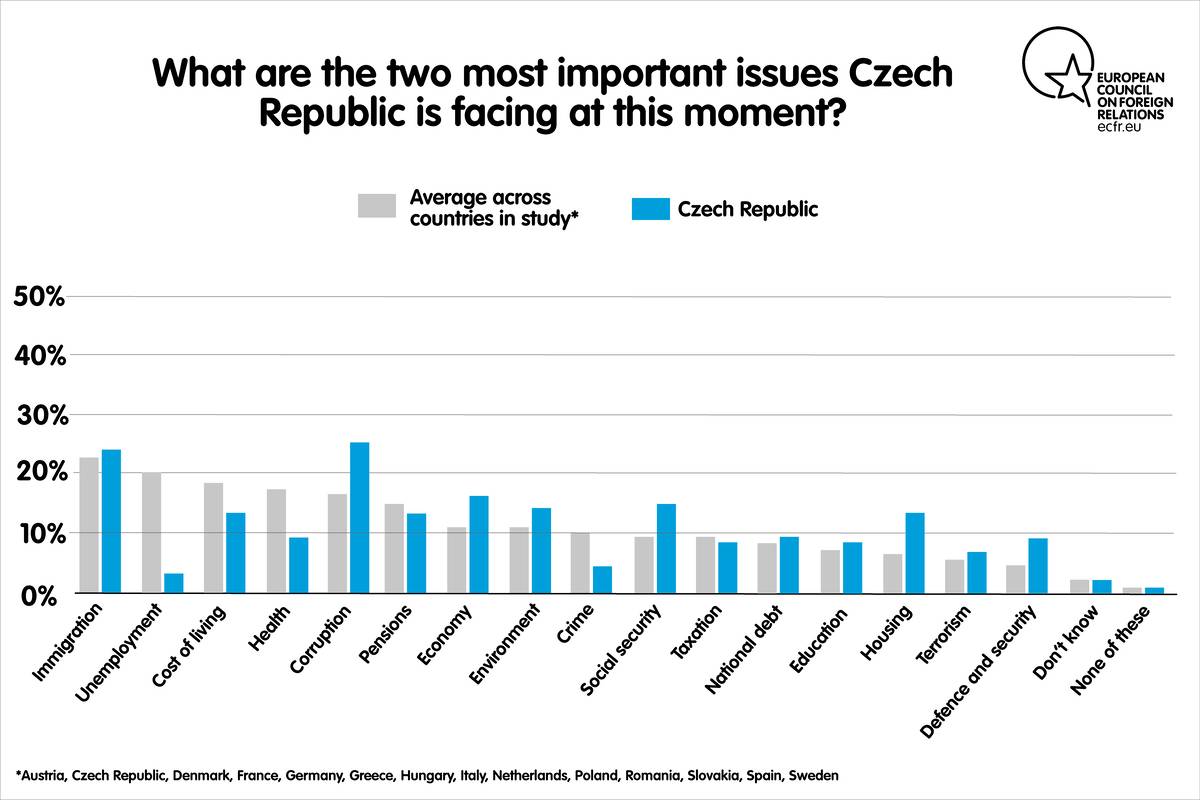 What are the two most important issues Czech Republic is facing at this moment?

EUROPEAN COUNCIL ON FOREIGN RELATIONS ecfr.eu

Average across countries in study*

Czech Republic

50%
40%
30%
20%
10%
0%

Immigration
Unemployment
Cost of living
Health
Corruption
Pensions
Economy
Environment
Crime
Social security
Taxation
National debt
Education
Housing
Terrorism
Defence and security
Don't know
None of these

*Austria, Czech Republic, Denmark, France, Germany, Greece, Hungary, Italy, Netherlands, Poland, Romania, Slovakia, Spain, Sweden